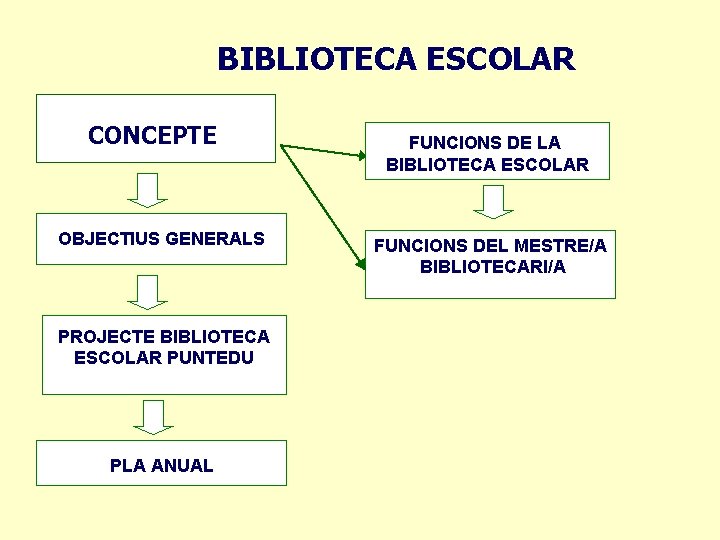 BIBLIOTECA ESCOLAR

CONCEPTE

OBJECTIUS GENERALS

PROJECTE BIBLIOTECA ESCOLAR PUNTEDU

PLA ANUAL

FUNCIONS DE LA BIBLIOTECA ESCOLAR

FUNCIONS DEL MESTRE/A BIBLIOTECARI/A